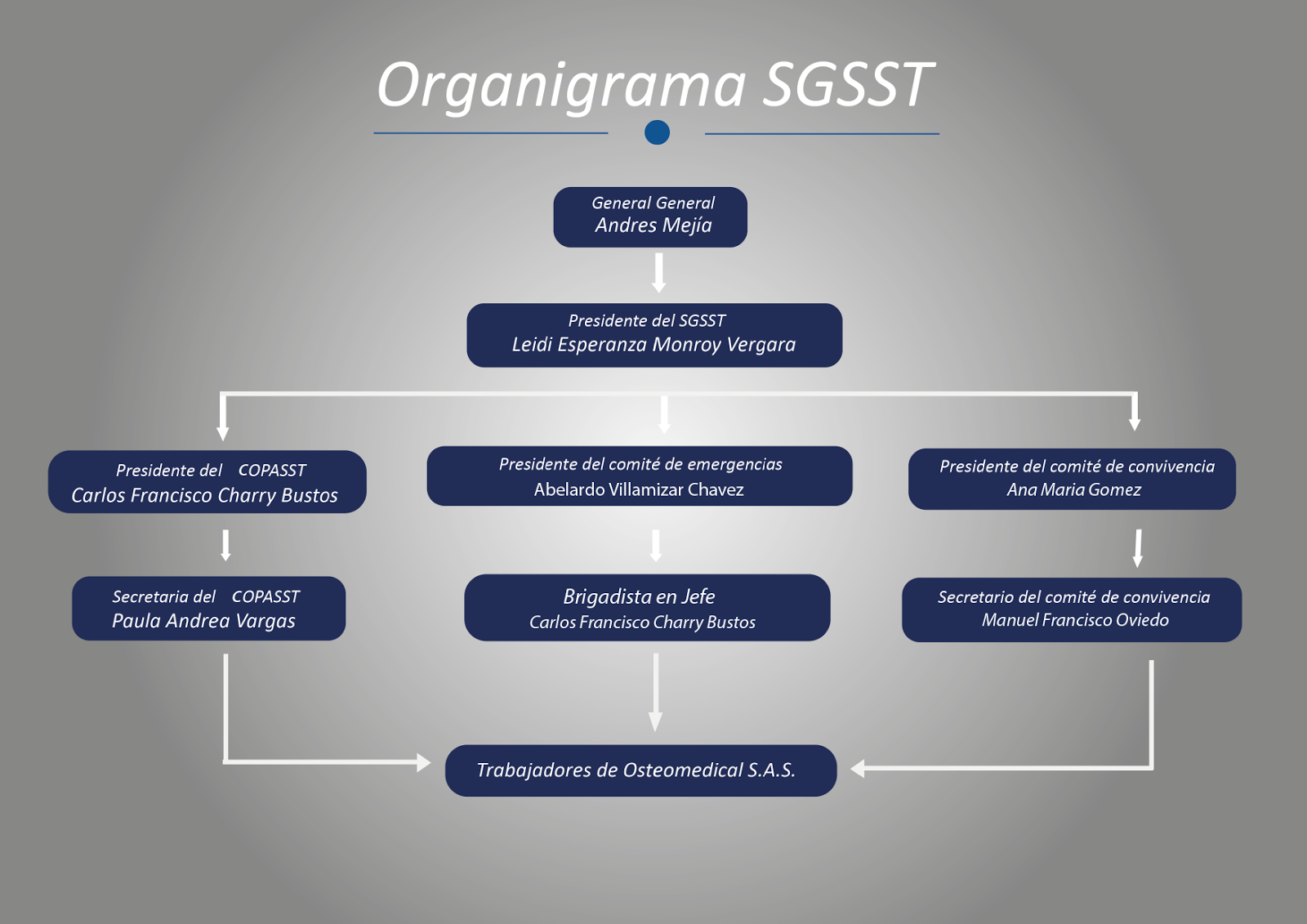 Organigrama SGSST

General General
Andres Mejía

Presidente del SGSST
Leidi Esperanza Monroy Vergara

Presidente del COPASST
Carlos Francisco Charry Bustos

Presidente del comité de emergencias
Abelardo Villamizar Chavez

Presidente del comité de convivencia
Ana Maria Gomez

Secretaria del COPASST
Paula Andrea Vargas

Brigadista en Jefe
Carlos Francisco Charry Bustos

Secretario del comité de convivencia
Manuel Francisco Oviedo

Trabajadores de Osteomedical S.A.S.